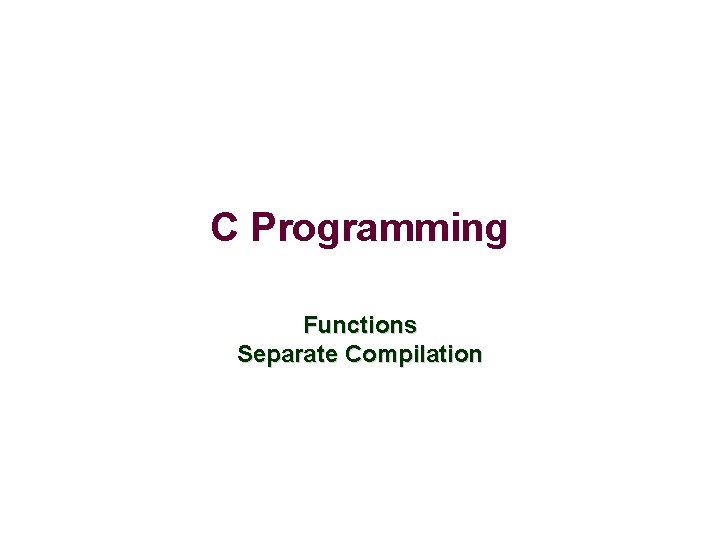 C Programming

Functions
Separate Compilation